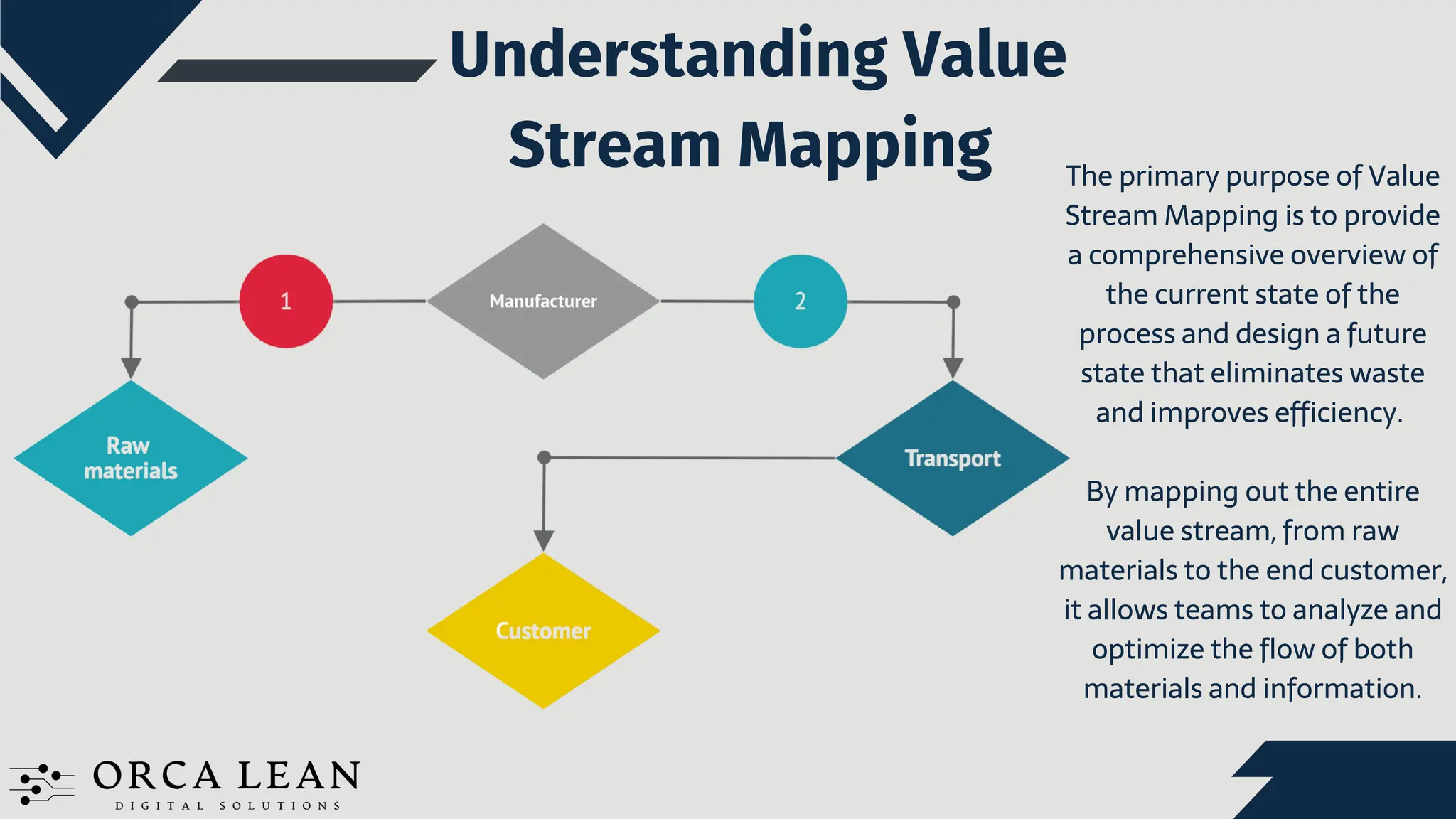 Understanding Value Stream Mapping

1

Manufacturer

2

Raw materials

Transport

Customer

The primary purpose of Value Stream Mapping is to provide a comprehensive overview of the current state of the process and design a future state that eliminates waste and improves efficiency.

By mapping out the entire value stream, from raw materials to the end customer, it allows teams to analyze and optimize the flow of both materials and information.

ORCA LEAN
DIGITAL SOLUTIONS